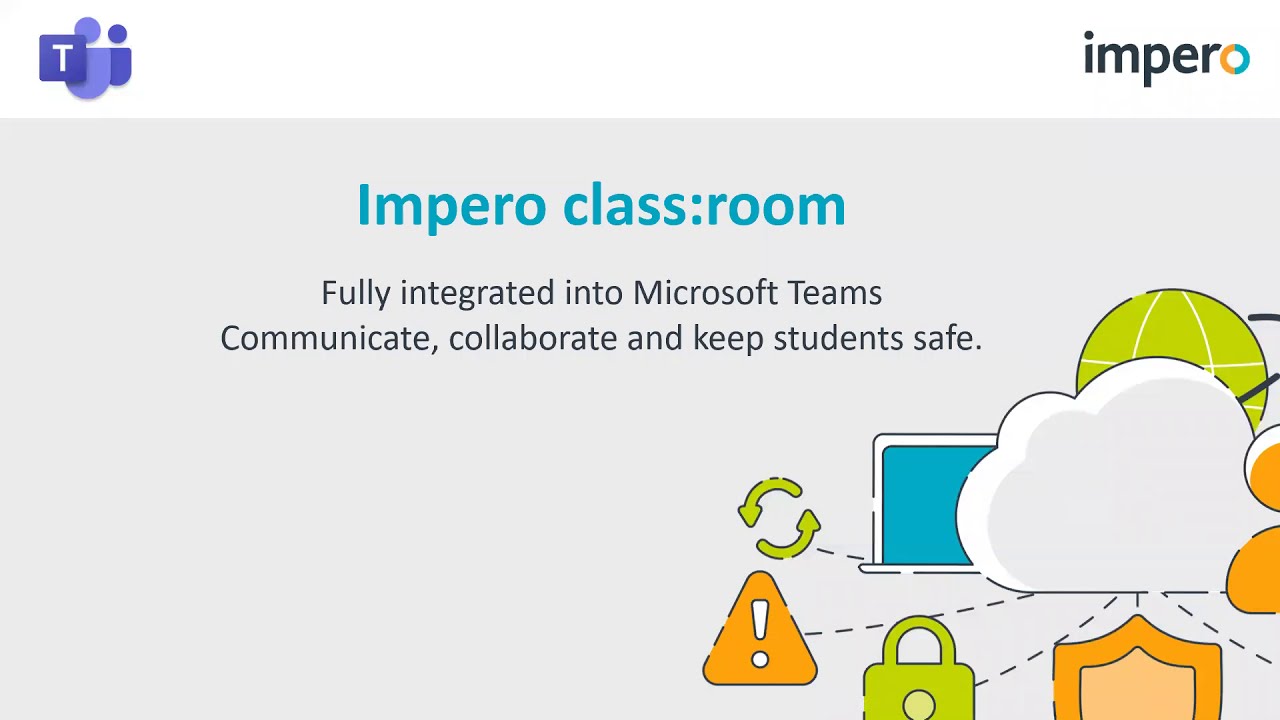 T

impero

Impero class:room

Fully integrated into Microsoft Teams
Communicate, collaborate and keep students safe.